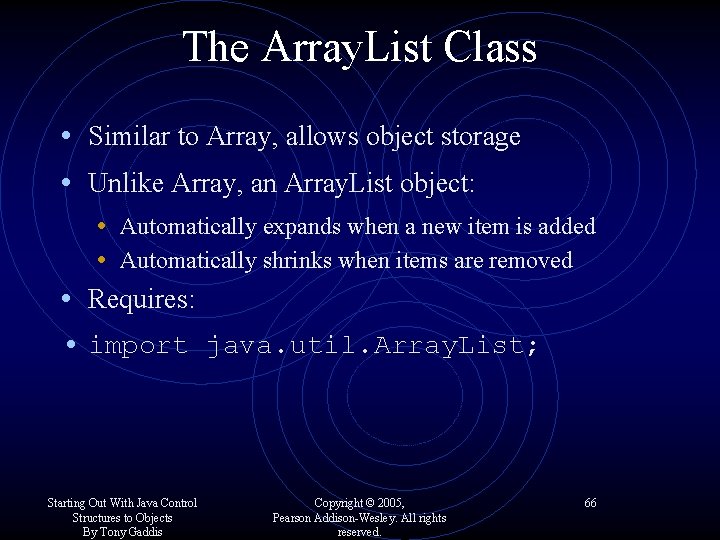 The ArrayList Class

• Similar to Array, allows object storage
• Unlike Array, an ArrayList object:
  • Automatically expands when a new item is added
  • Automatically shrinks when items are removed
• Requires:
• import java.util.ArrayList;

Starting Out With Java Control Structures to Objects By Tony Gaddis

Copyright © 2005, Pearson Addison-Wesley. All rights reserved.

66